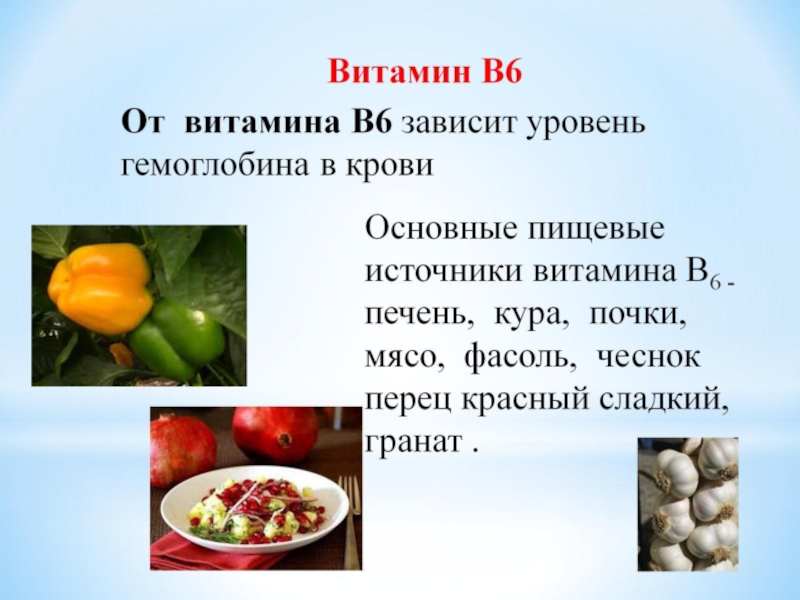 Витамин В6

От витамина В6 зависит уровень гемоглобина в крови

Основные пищевые источники витамина $B_6$ - печень, кура, почки, мясо, фасоль, чеснок перец красный сладкий, гранат .